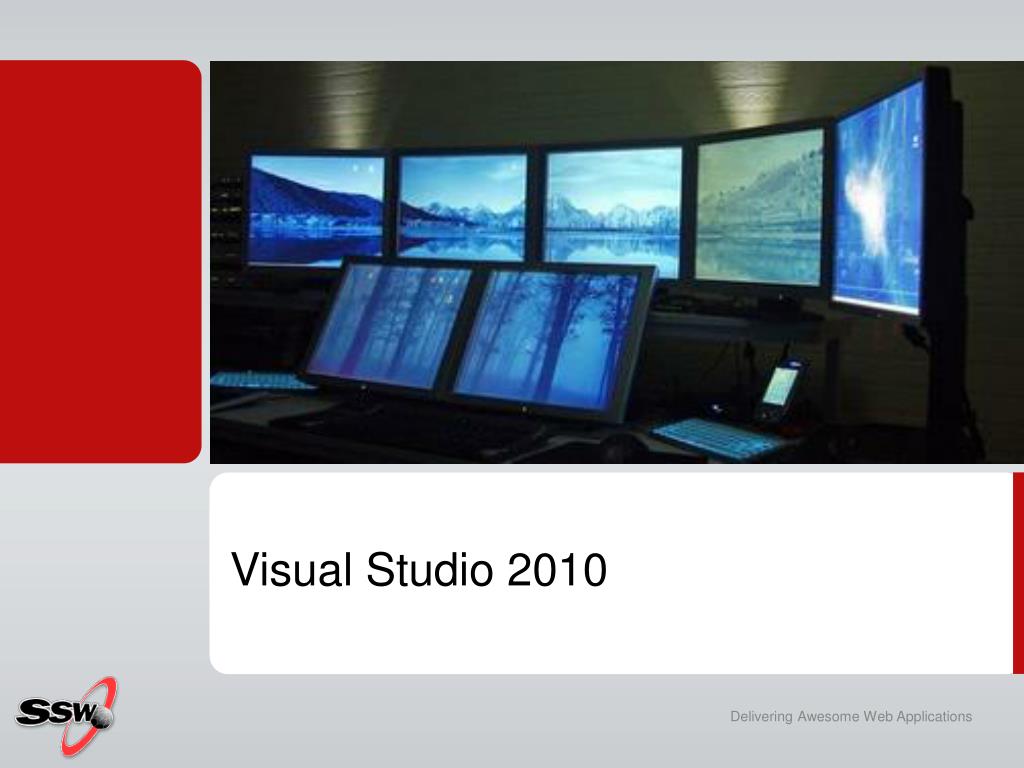 Visual Studio 2010

SSW

Delivering Awesome Web Applications